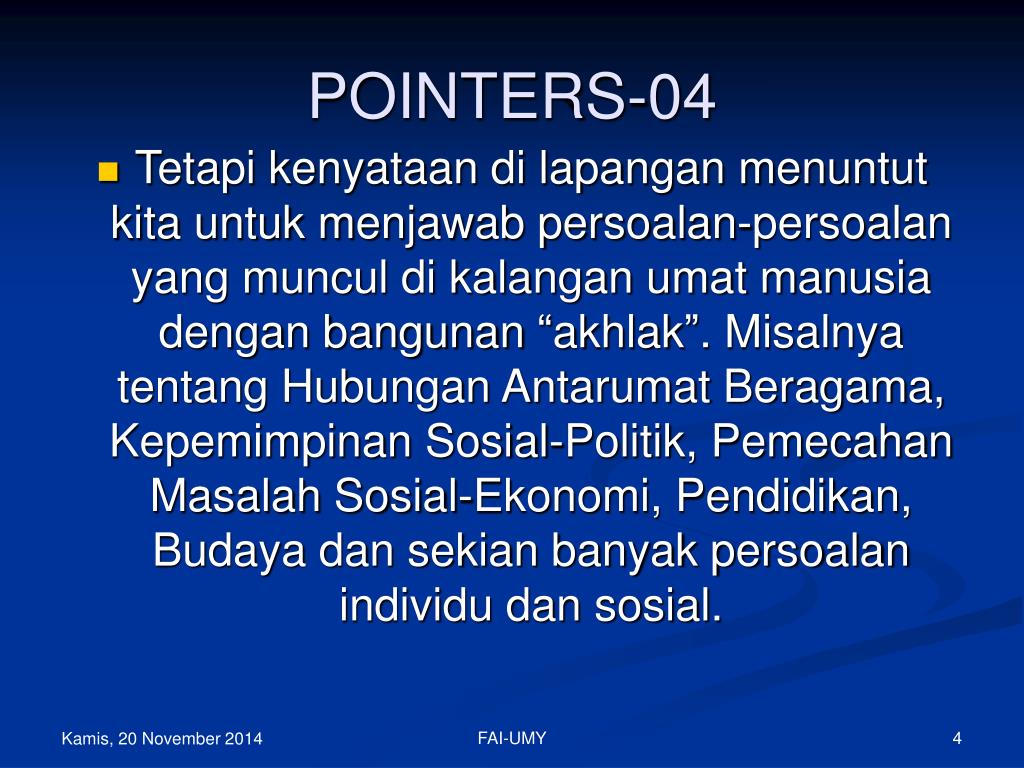 POINTERS-04

Tetapi kenyataan di lapangan menuntut kita untuk menjawab persoalan-persoalan yang muncul di kalangan umat manusia dengan bangunan “akhlak”. Misalnya tentang Hubungan Antarumat Beragama, Kepemimpinan Sosial-Politik, Pemecahan Masalah Sosial-Ekonomi, Pendidikan, Budaya dan sekian banyak persoalan individu dan sosial.

Kamis, 20 November 2014

FAI-UMY

4